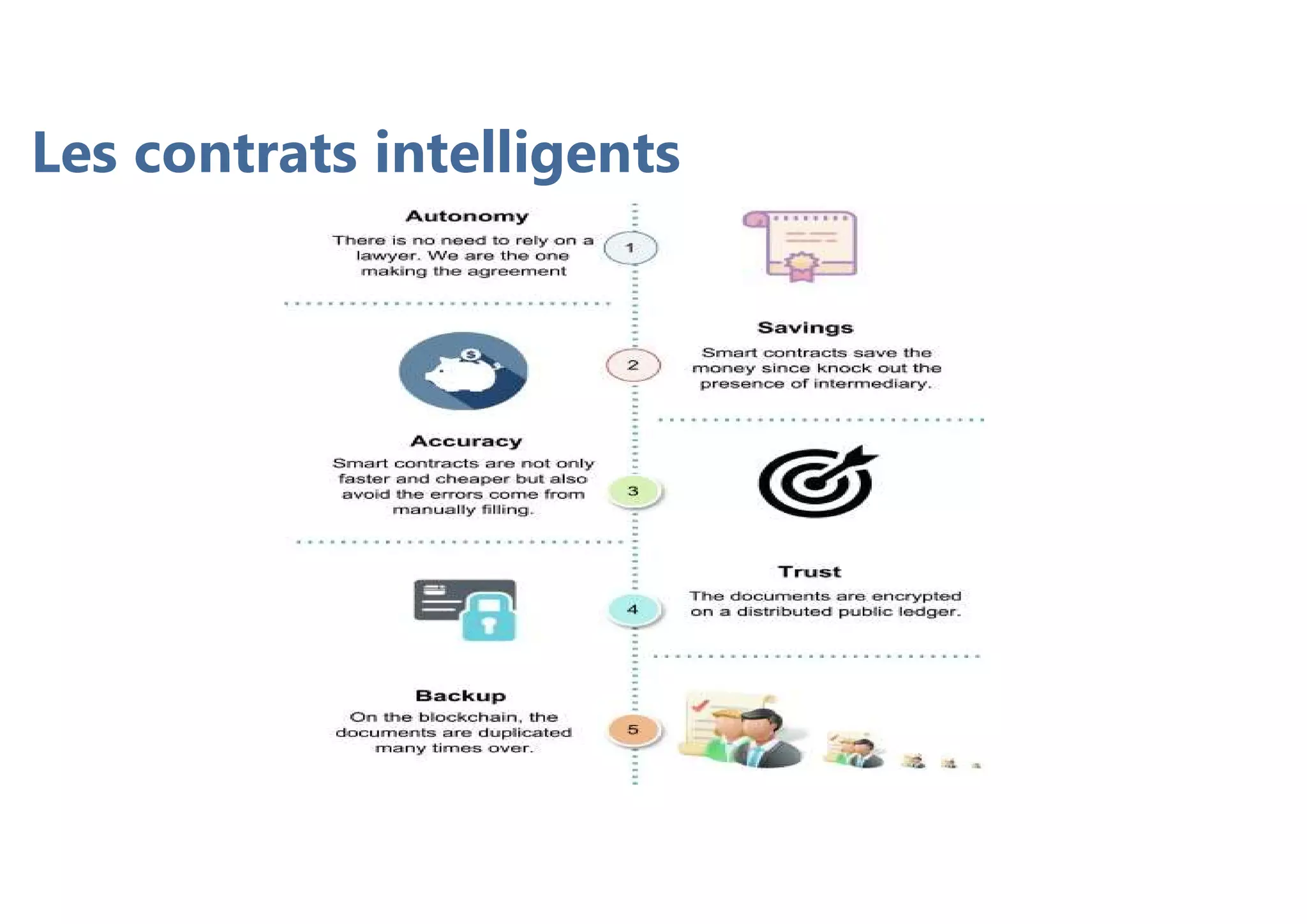 Les contrats intelligents

Autonomy
There is no need to rely on a lawyer. We are the one making the agreement

1

Savings
Smart contracts save the money since knock out the presence of intermediary.

2

Accuracy
Smart contracts are not only faster and cheaper but also avoid the errors come from manually filling.

3

Trust
The documents are encrypted on a distributed public ledger.

4

Backup
On the blockchain, the documents are duplicated many times over.

5